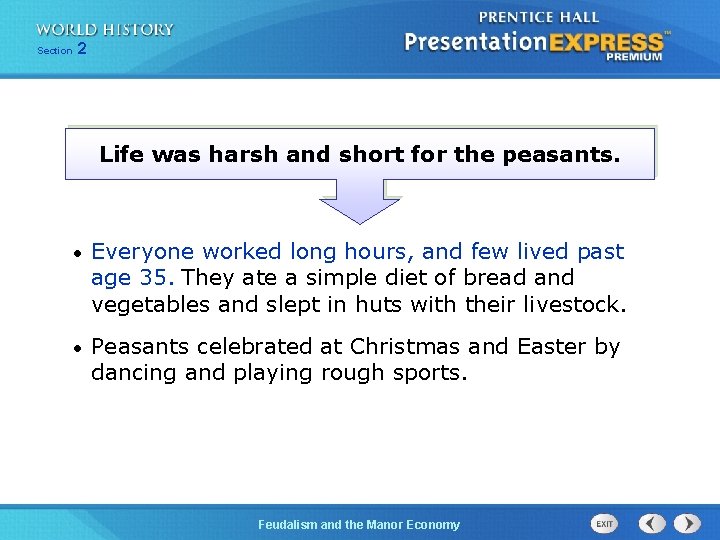 WORLD HISTORY
Section 2

PRENTICE HALL
PresentationEXPRESS™
PREMIUM

Life was harsh and short for the peasants.

• Everyone worked long hours, and few lived past age 35. They ate a simple diet of bread and vegetables and slept in huts with their livestock.

• Peasants celebrated at Christmas and Easter by dancing and playing rough sports.

Feudalism and the Manor Economy

EXIT